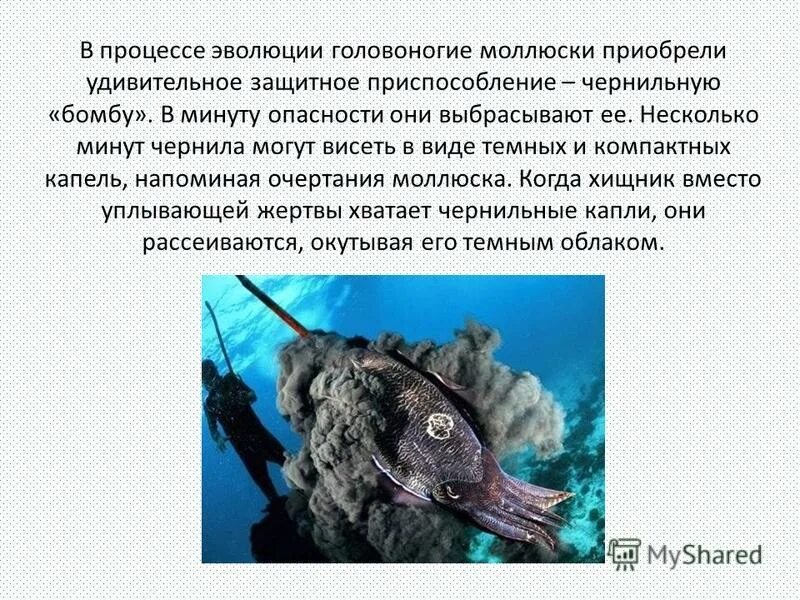 В процессе эволюции головоногие моллюски приобрели удивительное защитное приспособление – чернильную «бомбу». В минуту опасности они выбрасывают ее. Несколько минут чернила могут висеть в виде темных и компактных капель, напоминая очертания моллюска. Когда хищник вместо уплывающей жертвы хватает чернильные капли, они рассеиваются, окутывая его темным облаком.

MyShared